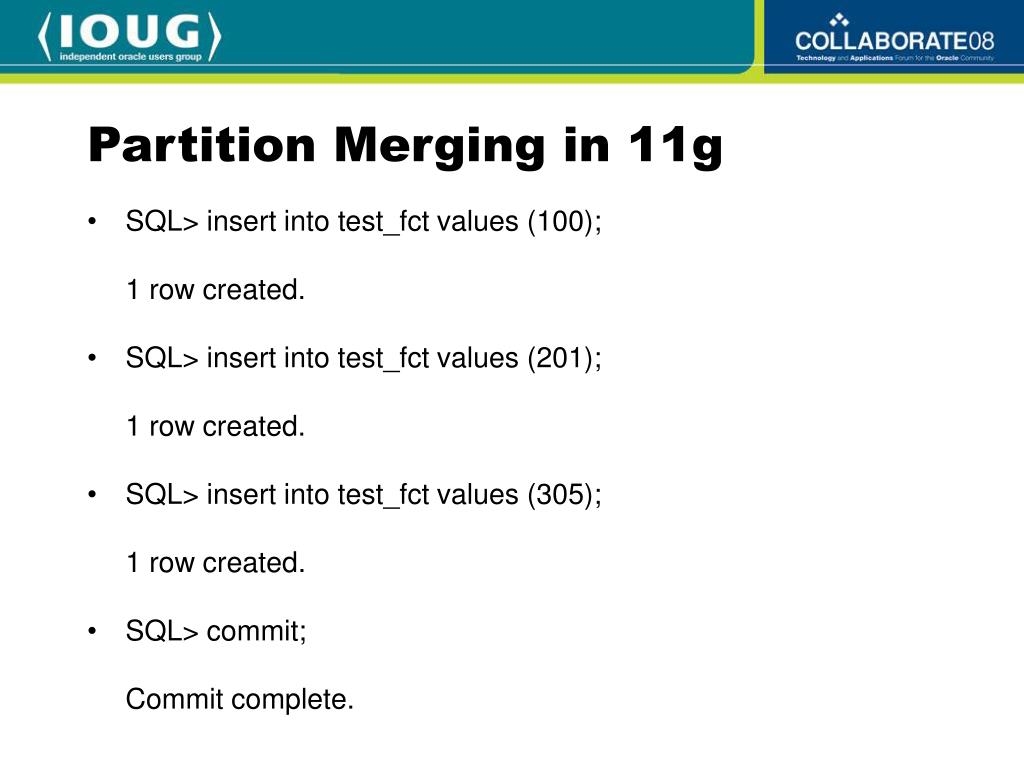 IOUG
independent oracle users group

COLLABORATE08
Technology and Applications Forum for the Oracle Community

Partition Merging in 11g

• SQL> insert into test_fct values (100);

1 row created.

• SQL> insert into test_fct values (201);

1 row created.

• SQL> insert into test_fct values (305);

1 row created.

• SQL> commit;

Commit complete.